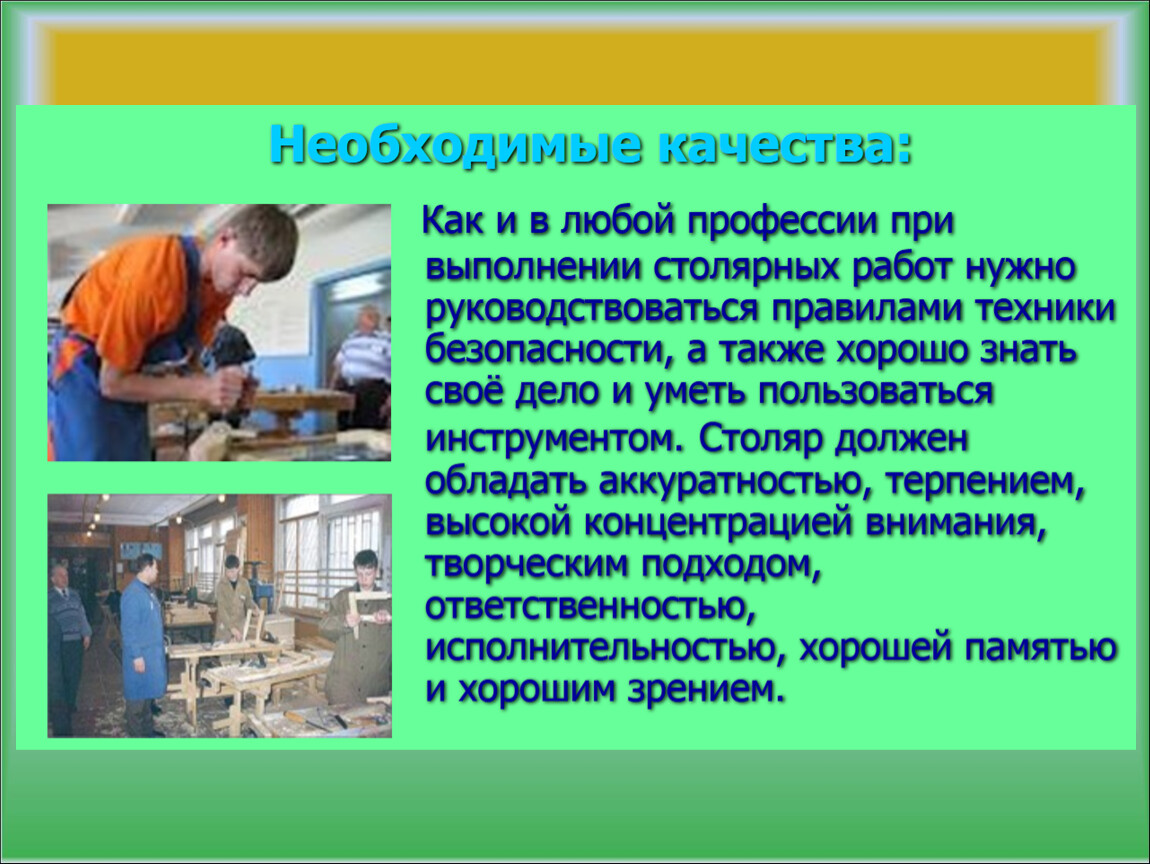 Необходимые качества:

Как и в любой профессии при выполнении столярных работ нужно руководствоваться правилами техники безопасности, а также хорошо знать своё дело и уметь пользоваться инструментом. Столяр должен обладать аккуратностью, терпением, высокой концентрацией внимания, творческим подходом, ответственностью, исполнительностью, хорошей памятью и хорошим зрением.